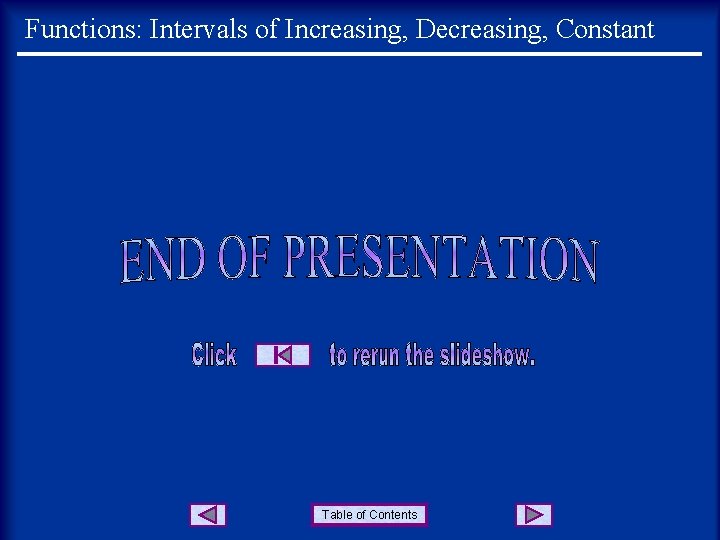 Functions: Intervals of Increasing, Decreasing, Constant

END OF PRESENTATION

Click to rerun the slideshow.

Table of Contents